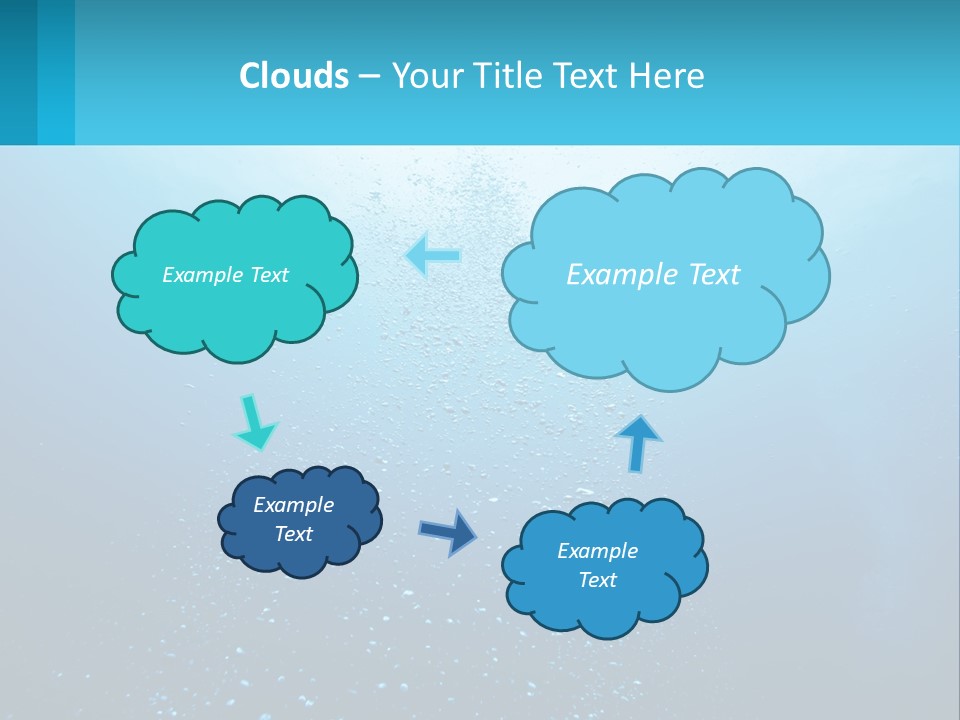 Clouds – Your Title Text Here

Example Text

Example Text

Example Text

Example Text